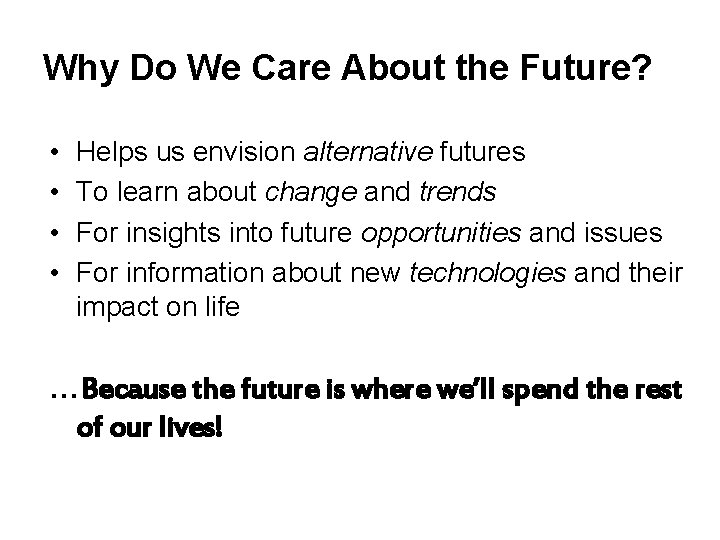 Why Do We Care About the Future?

• Helps us envision alternative futures
• To learn about change and trends
• For insights into future opportunities and issues
• For information about new technologies and their impact on life

…Because the future is where we'll spend the rest of our lives!